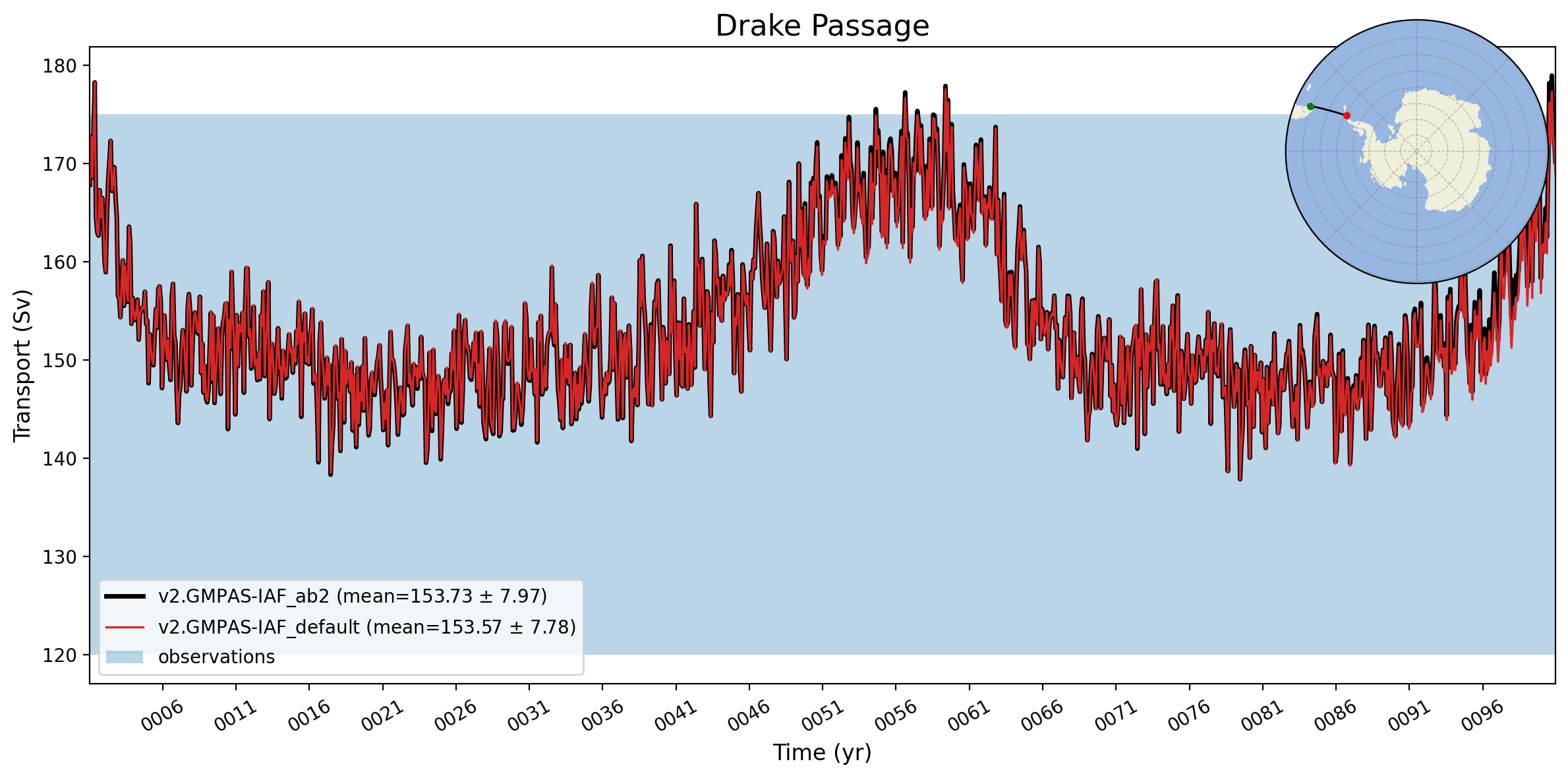 Drake Passage

Transport (Sv)

180
170
160
150
140
130
120

v2.GMPAS-IAF_ab2 (mean=153.73 ± 7.97)
v2.GMPAS-IAF_default (mean=153.57 ± 7.78)
observations

0006 0011 0016 0021 0026 0031 0036 0041 0046 0051 0056 0061 0066 0071 0076 0081 0086 0091 0096

Time (yr)